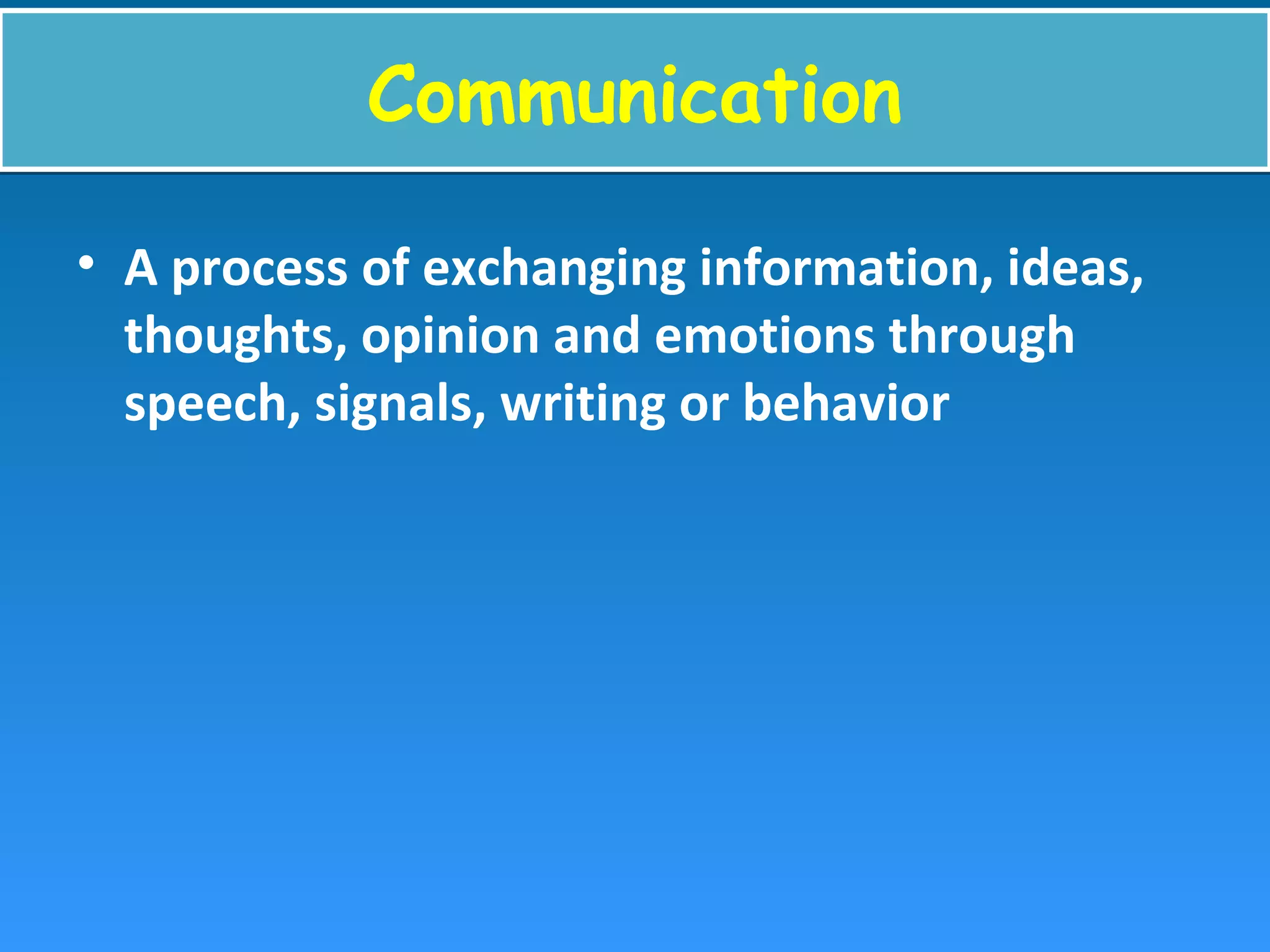 Communication

• A process of exchanging information, ideas, thoughts, opinion and emotions through speech, signals, writing or behavior